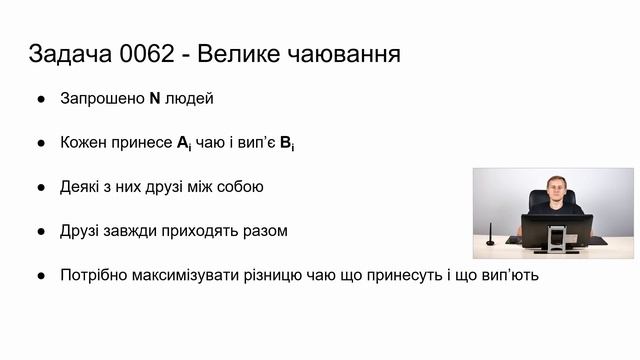 Задача 0062 - Велике чаювання

● Запрошено **N** людей

● Кожен принесе $A_i$ чаю і вип'є $B_i$

● Деякі з них друзі між собою

● Друзі завжди приходять разом

● Потрібно максимізувати різницю чаю що принесуть і що вип'ють